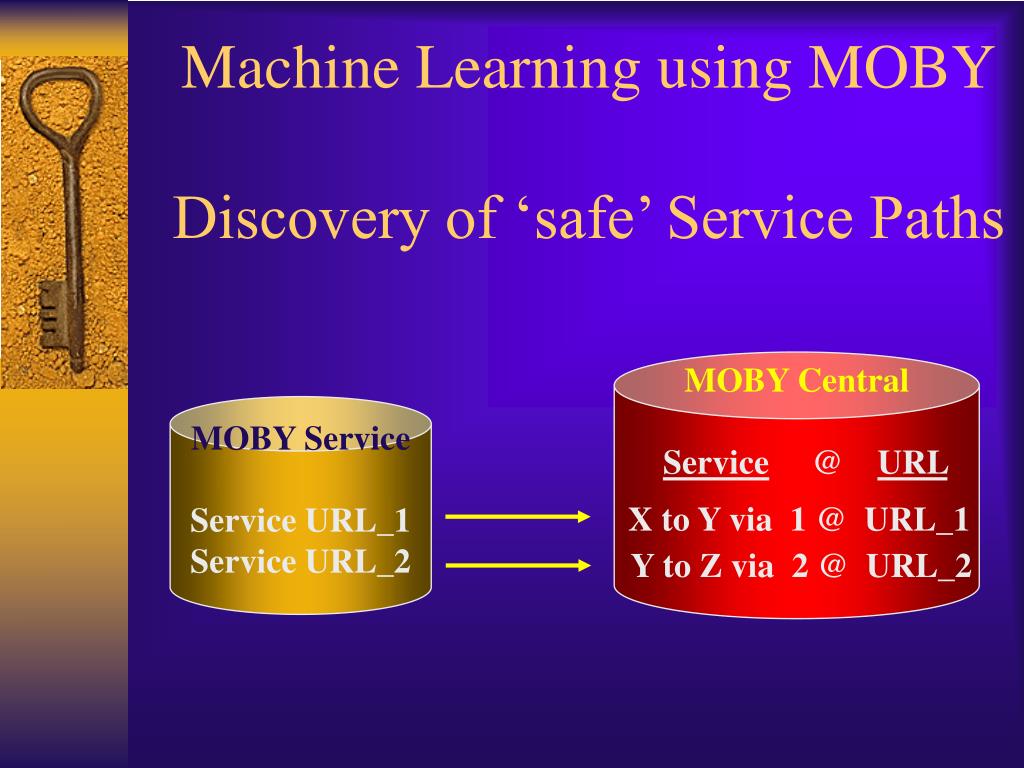 Machine Learning using MOBY

Discovery of ‘safe’ Service Paths

MOBY Service

Service URL_1
Service URL_2

MOBY Central

Service @ URL

X to Y via 1 @ URL_1
Y to Z via 2 @ URL_2